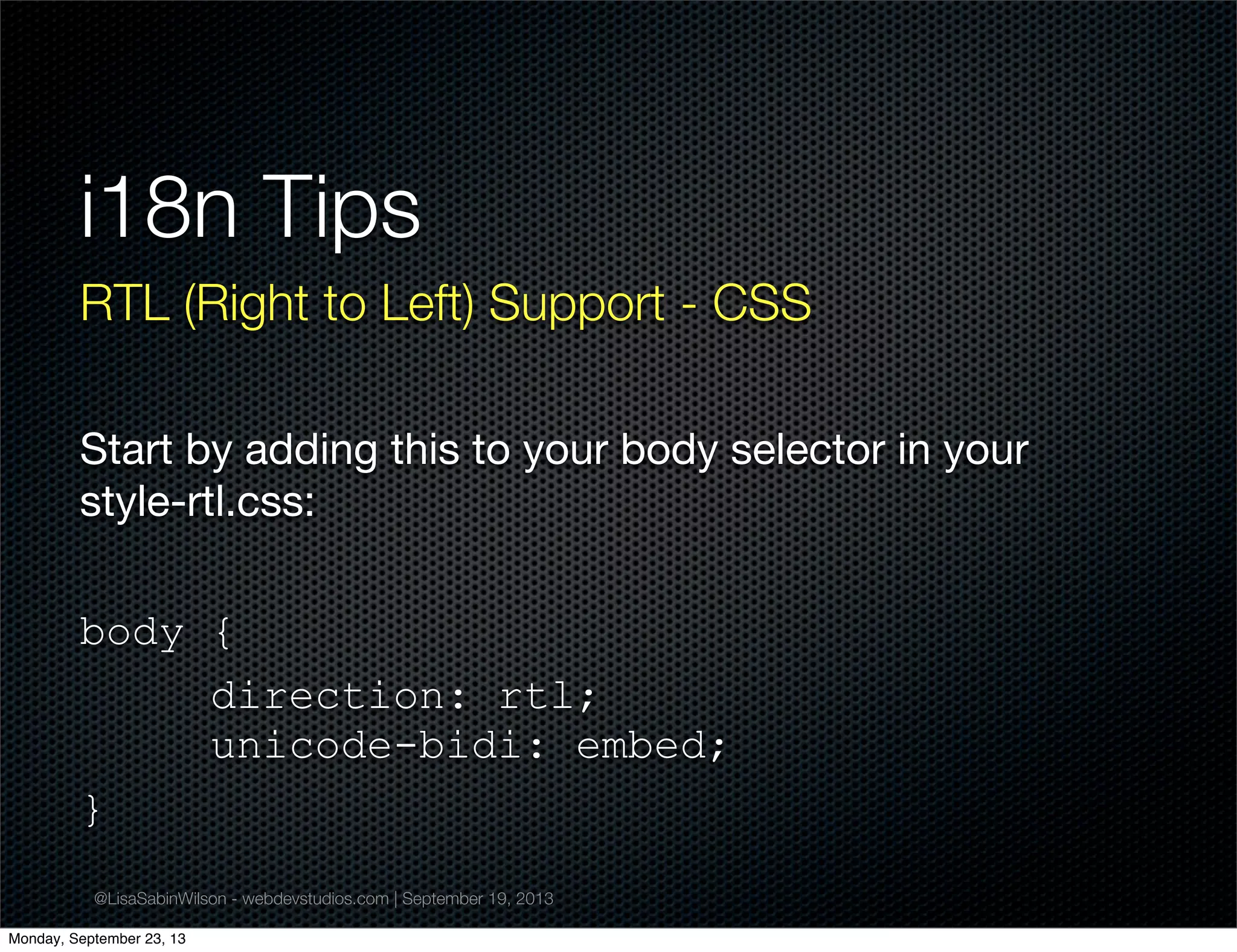 i18n Tips

RTL (Right to Left) Support - CSS

Start by adding this to your body selector in your style-rtl.css:

body {
direction: rtl;
unicode-bidi: embed;
}

@LisaSabinWilson - webdevstudios.com | September 19, 2013

Monday, September 23, 13